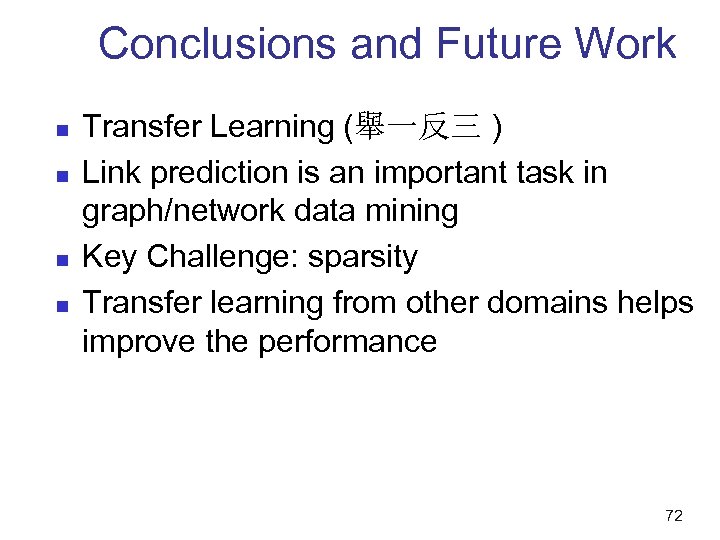 Conclusions and Future Work

- Transfer Learning (舉一反三 )
- Link prediction is an important task in graph/network data mining
- Key Challenge: sparsity
- Transfer learning from other domains helps improve the performance

72